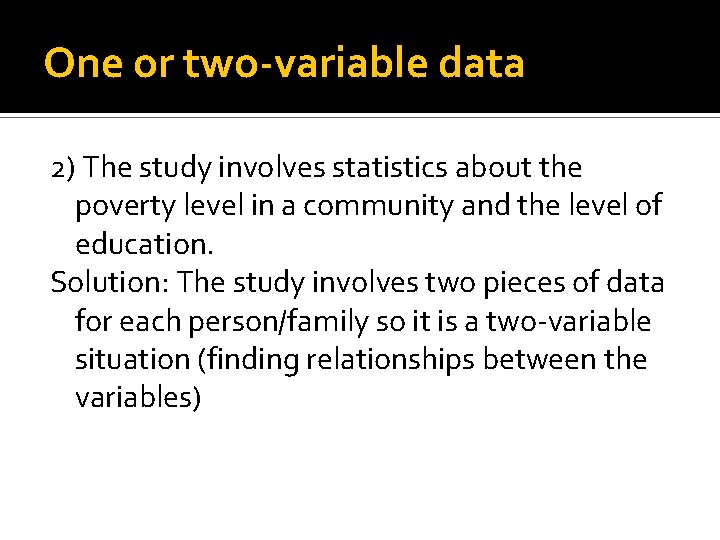 One or two-variable data

2) The study involves statistics about the poverty level in a community and the level of education.

Solution: The study involves two pieces of data for each person/family so it is a two-variable situation (finding relationships between the variables)